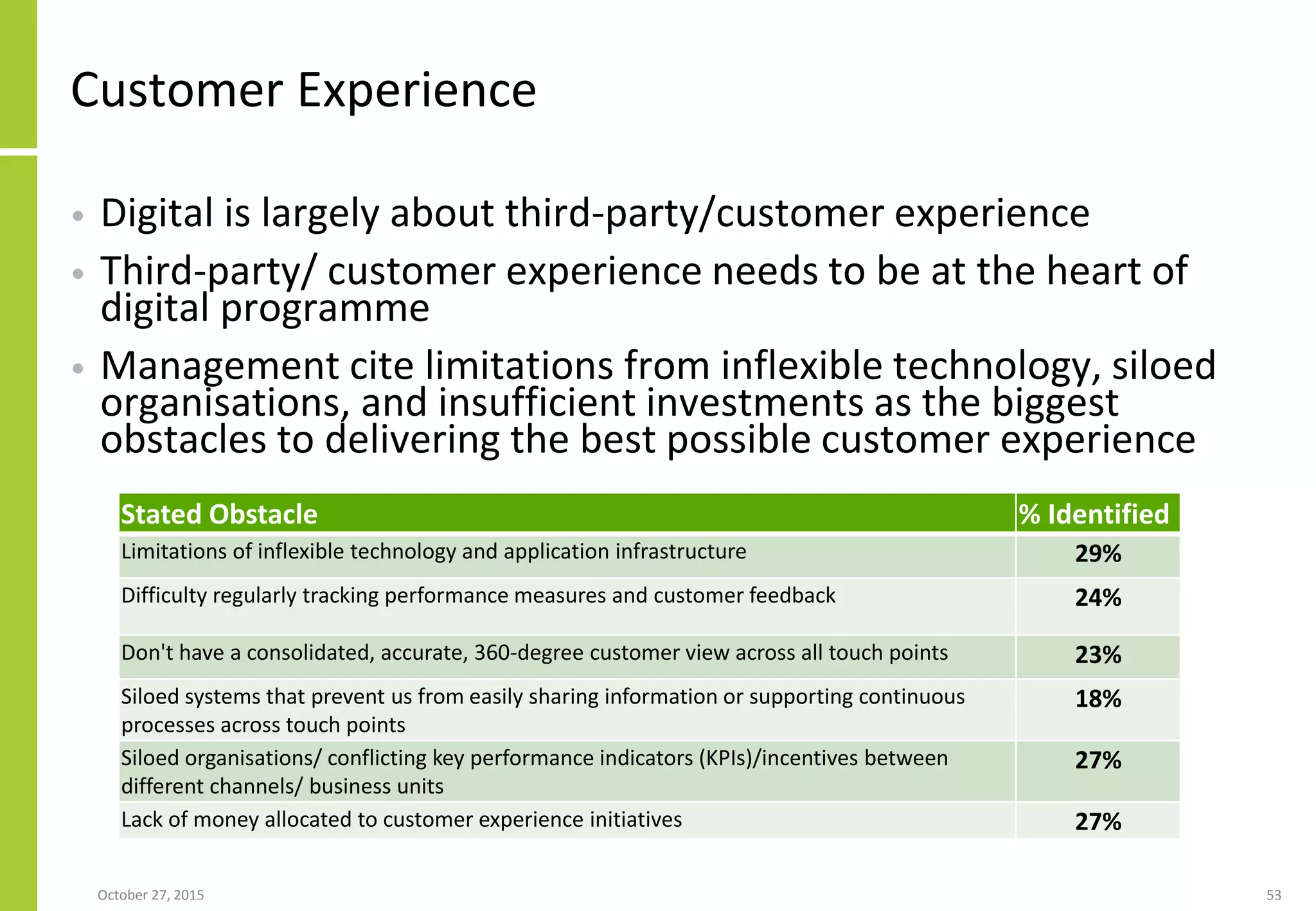 Customer Experience

• Digital is largely about third-party/customer experience

• Third-party/ customer experience needs to be at the heart of digital programme

• Management cite limitations from inflexible technology, siloed organisations, and insufficient investments as the biggest obstacles to delivering the best possible customer experience

| Stated Obstacle | % Identified |
|---|---|
| Limitations of inflexible technology and application infrastructure | 29% |
| Difficulty regularly tracking performance measures and customer feedback | 24% |
| Don't have a consolidated, accurate, 360-degree customer view across all touch points | 23% |
| Siloed systems that prevent us from easily sharing information or supporting continuous processes across touch points | 18% |
| Siloed organisations/ conflicting key performance indicators (KPIs)/incentives between different channels/ business units | 27% |
| Lack of money allocated to customer experience initiatives | 27% |

October 27, 2015

53